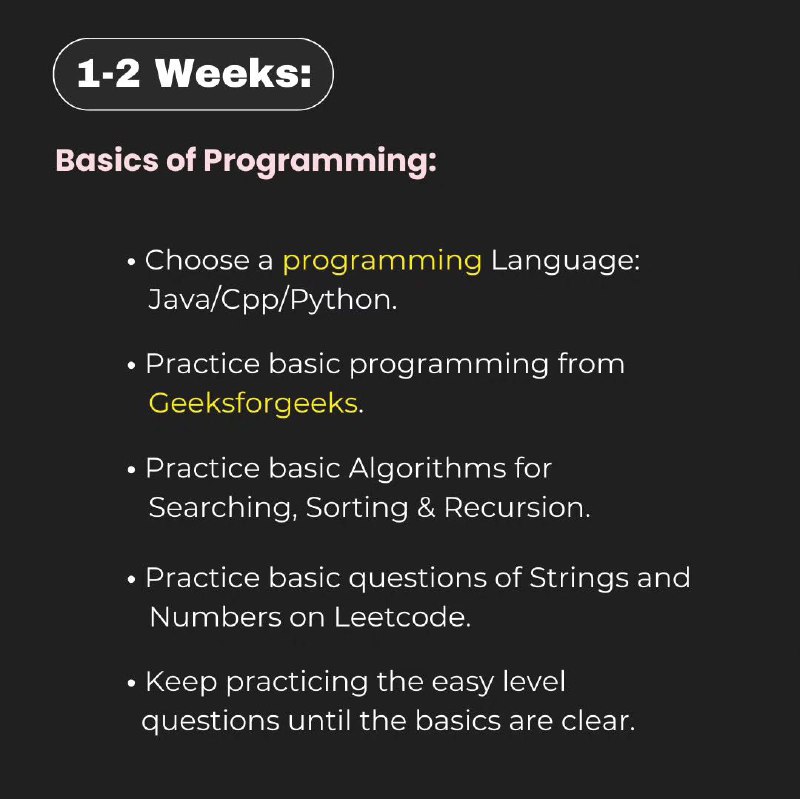 1-2 Weeks:

Basics of Programming:

• Choose a programming Language: Java/Cpp/Python.

• Practice basic programming from Geeksforgeeks.

• Practice basic Algorithms for Searching, Sorting & Recursion.

• Practice basic questions of Strings and Numbers on Leetcode.

• Keep practicing the easy level questions until the basics are clear.